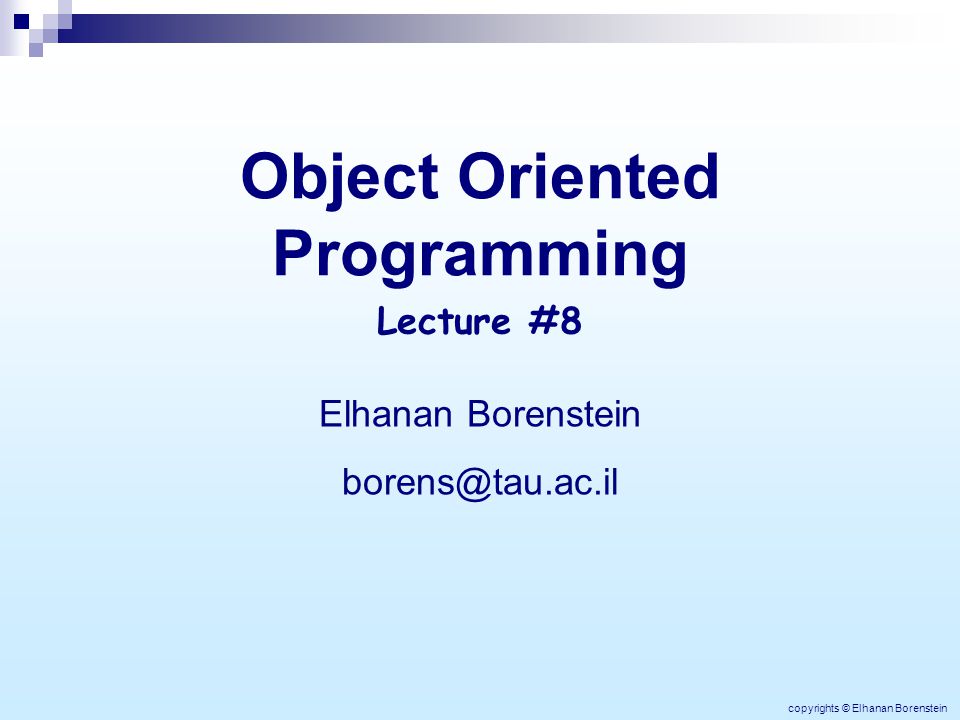 Object Oriented Programming

Lecture #8

Elhanan Borenstein

borens@tau.ac.il

copyrights © Elhanan Borenstein